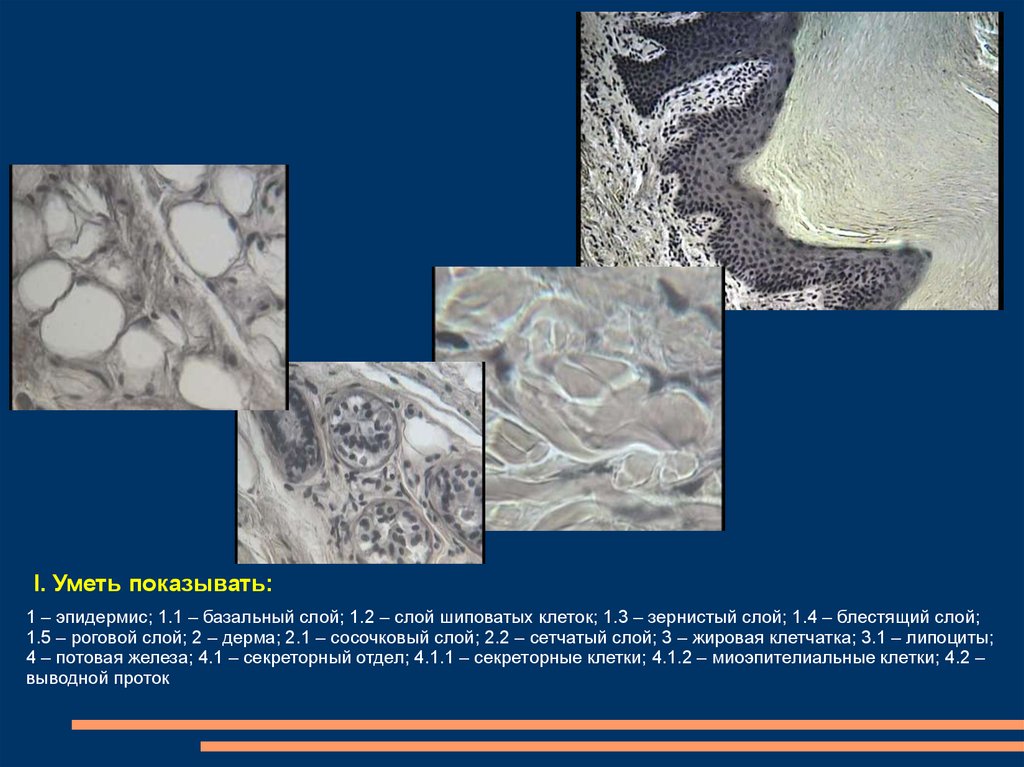 I. Уметь показывать:

1 – эпидермис; 1.1 – базальный слой; 1.2 – слой шиповатых клеток; 1.3 – зернистый слой; 1.4 – блестящий слой; 1.5 – роговой слой; 2 – дерма; 2.1 – сосочковый слой; 2.2 – сетчатый слой; 3 – жировая клетчатка; 3.1 – липоциты; 4 – потовая железа; 4.1 – секреторный отдел; 4.1.1 – секреторные клетки; 4.1.2 – миоэпителиальные клетки; 4.2 – выводной проток